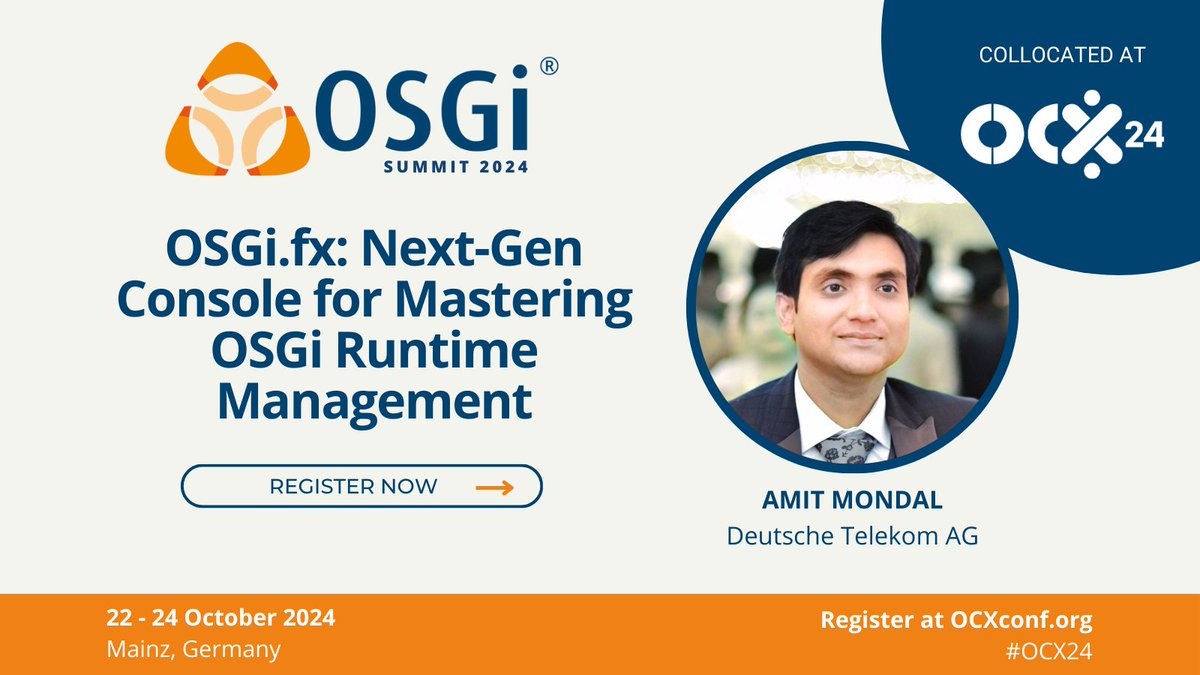 OSGi®
SUMMIT 2024

COLLOCATED AT
OCX24

OSGi.fx: Next-Gen Console for Mastering OSGi Runtime Management

REGISTER NOW

AMIT MONDAL
Deutsche Telekom AG

22 - 24 October 2024
Mainz, Germany

Register at OCXconf.org
#OCX24